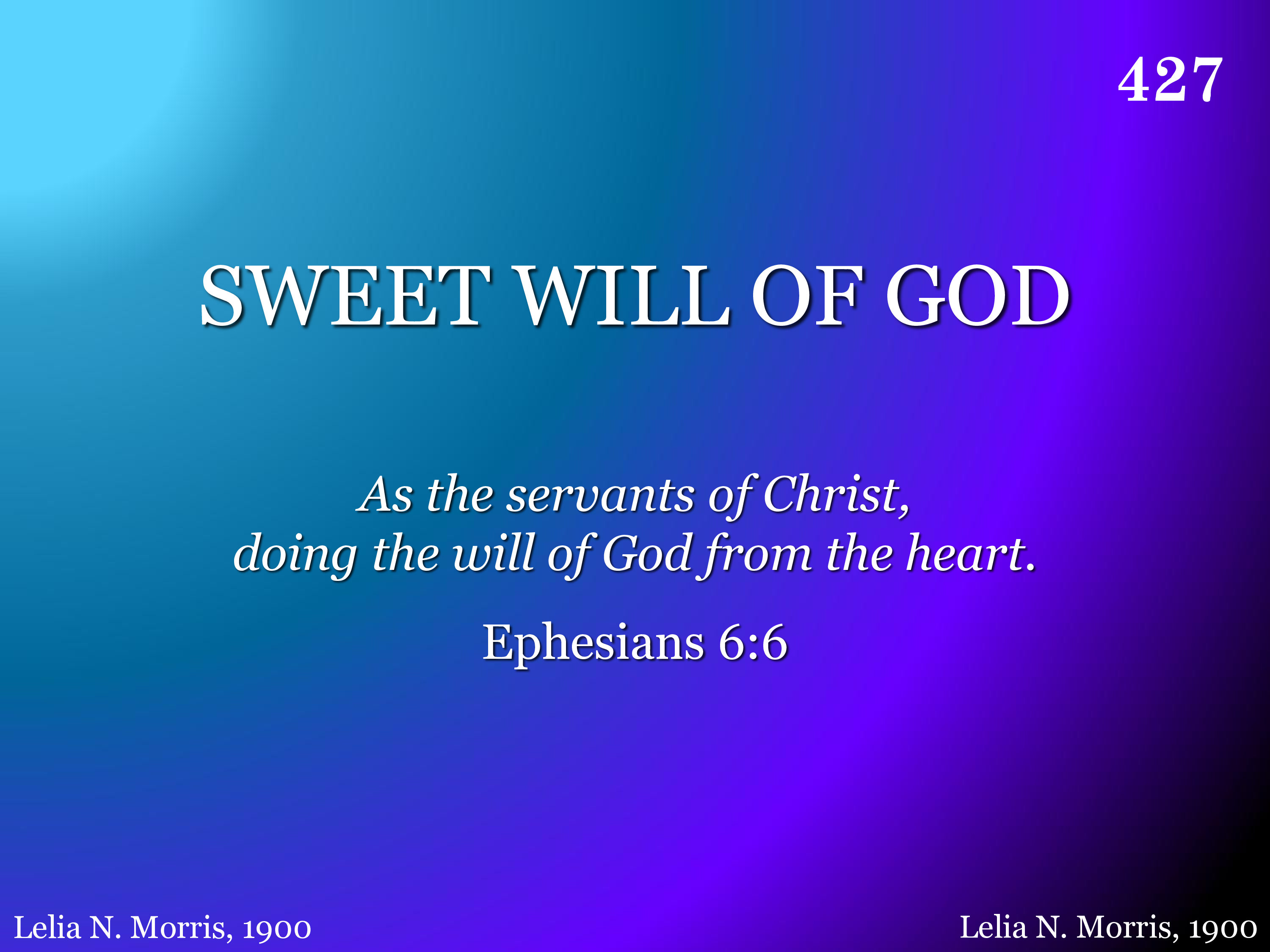 427

SWEET WILL OF GOD

As the servants of Christ,
doing the will of God from the heart.

Ephesians 6:6

Lelia N. Morris, 1900

Lelia N. Morris, 1900